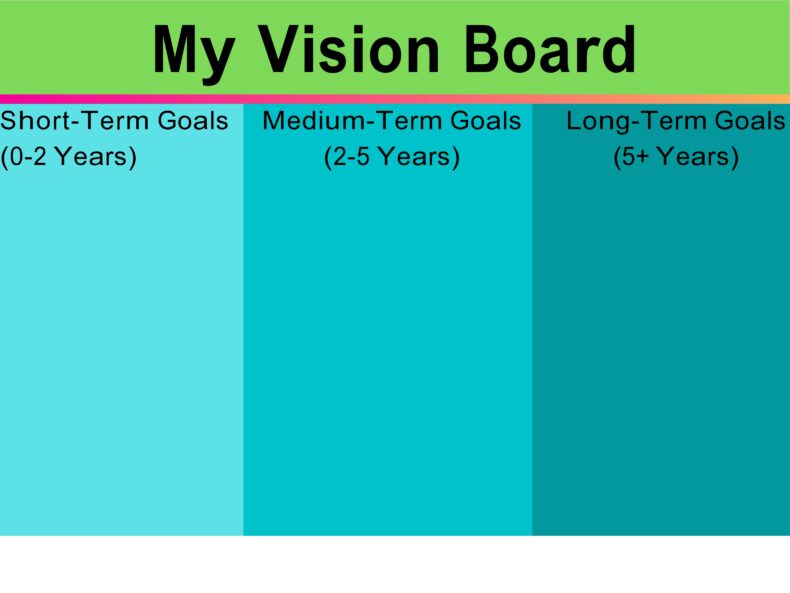 My Vision Board

Short-Term Goals (0-2 Years)

Medium-Term Goals (2-5 Years)

Long-Term Goals (5+ Years)